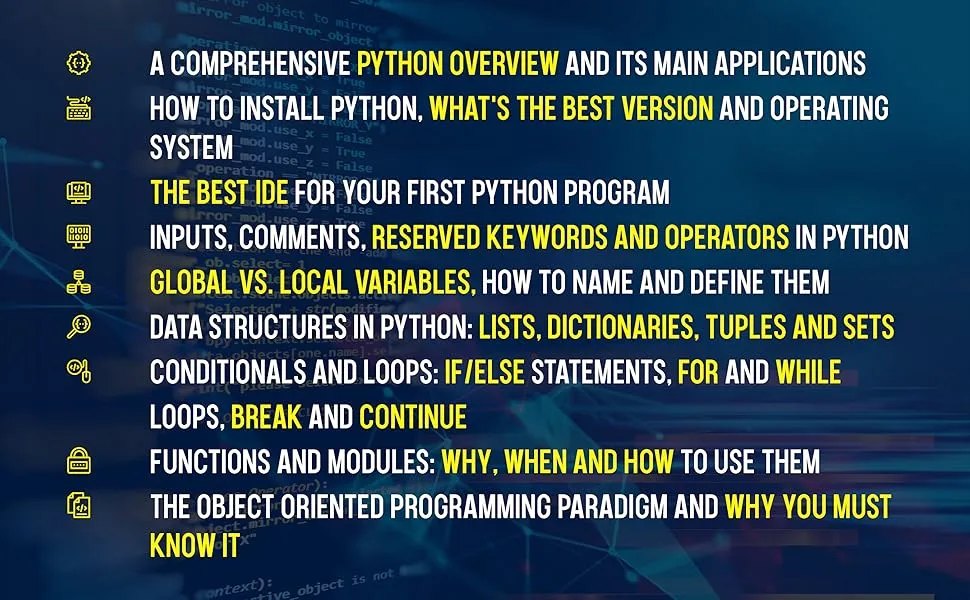 A COMPREHENSIVE PYTHON OVERVIEW AND ITS MAIN APPLICATIONS

HOW TO INSTALL PYTHON, WHAT'S THE BEST VERSION AND OPERATING SYSTEM

THE BEST IDE FOR YOUR FIRST PYTHON PROGRAM

INPUTS, COMMENTS, RESERVED KEYWORDS AND OPERATORS IN PYTHON

GLOBAL VS. LOCAL VARIABLES, HOW TO NAME AND DEFINE THEM

DATA STRUCTURES IN PYTHON: LISTS, DICTIONARIES, TUPLES AND SETS

CONDITIONALS AND LOOPS: IF/ELSE STATEMENTS, FOR AND WHILE LOOPS, BREAK AND CONTINUE

FUNCTIONS AND MODULES: WHY, WHEN AND HOW TO USE THEM

THE OBJECT ORIENTED PROGRAMMING PARADIGM AND WHY YOU MUST KNOW IT